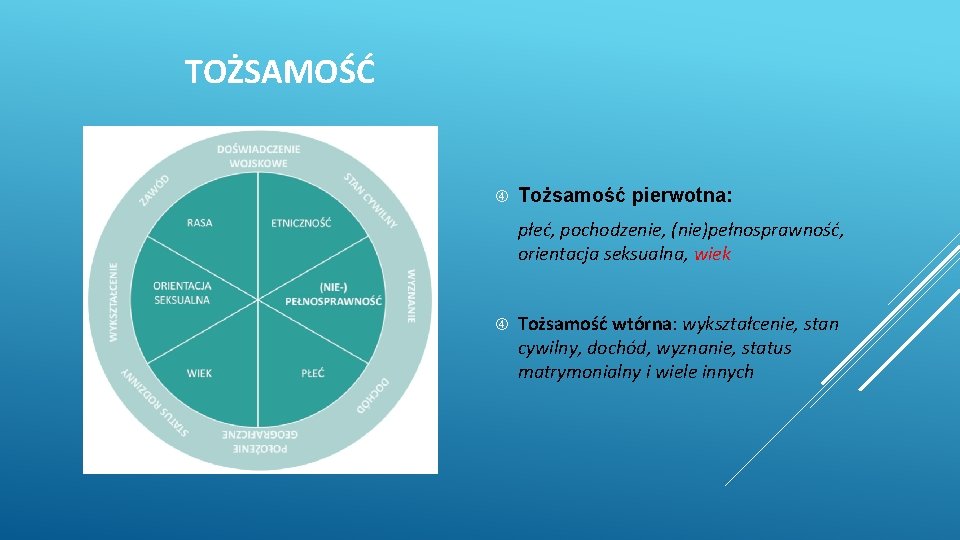 TOŻSAMOŚĆ

DOŚWIADCZENIE WOJSKOWE

STAN CYWILNY

WYZNANIE

DOCHÓD

POŁOŻENIE GEOGRAFICZNE

STATUS RODZINNY

WYKSZTAŁCENIE

ZAWÓD

RASA

ETNICZNOŚĆ

ORIENTACJA SEKSUALNA

(NIE-) PEŁNOSPRAWNOŚĆ

WIEK

PŁEĆ

Tożsamość pierwotna:

płeć, pochodzenie, (nie)pełnosprawność, orientacja seksualna, wiek

Tożsamość wtórna: wykształcenie, stan cywilny, dochód, wyznanie, status matrymonialny i wiele innych